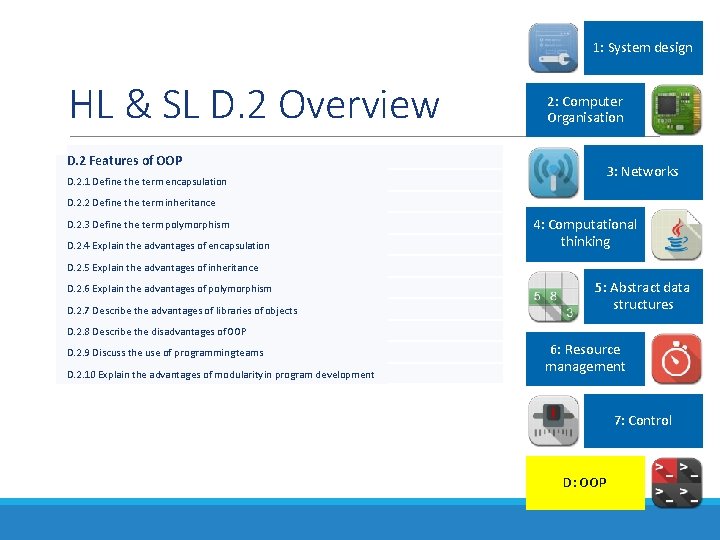 HL & SL D.2 Overview

D.2 Features of OOP

D.2.1 Define the term encapsulation

D.2.2 Define the term inheritance

D.2.3 Define the term polymorphism

D.2.4 Explain the advantages of encapsulation

D.2.5 Explain the advantages of inheritance

D.2.6 Explain the advantages of polymorphism

D.2.7 Describe the advantages of libraries of objects

D.2.8 Describe the disadvantages of OOP

D.2.9 Discuss the use of programming teams

D.2.10 Explain the advantages of modularity in program development

1: System design

2: Computer Organisation

3: Networks

4: Computational thinking

5: Abstract data structures

6: Resource management

7: Control

D: OOP